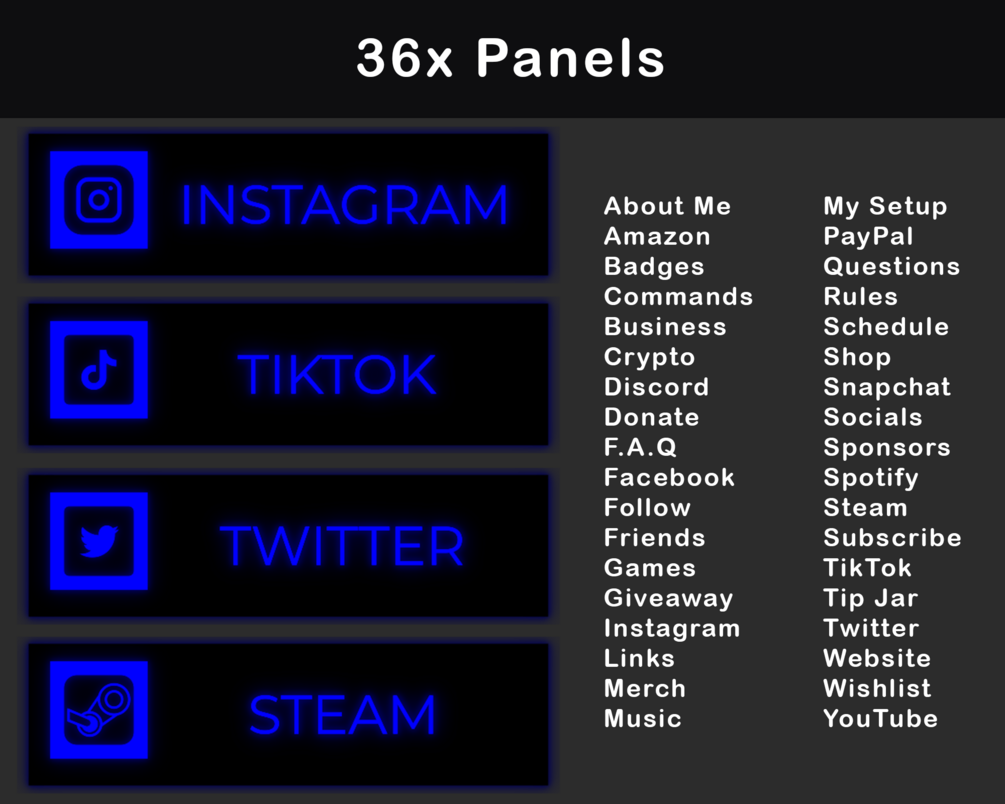 36x Panels

INSTAGRAM

TIKTOK

TWITTER

STEAM

About Me
Amazon
Badges
Commands
Business
Crypto
Discord
Donate
F.A.Q
Facebook
Follow
Friends
Games
Giveaway
Instagram
Links
Merch
Music

My Setup
PayPal
Questions
Rules
Schedule
Shop
Snapchat
Socials
Sponsors
Spotify
Steam
Subscribe
TikTok
Tip Jar
Twitter
Website
Wishlist
YouTube